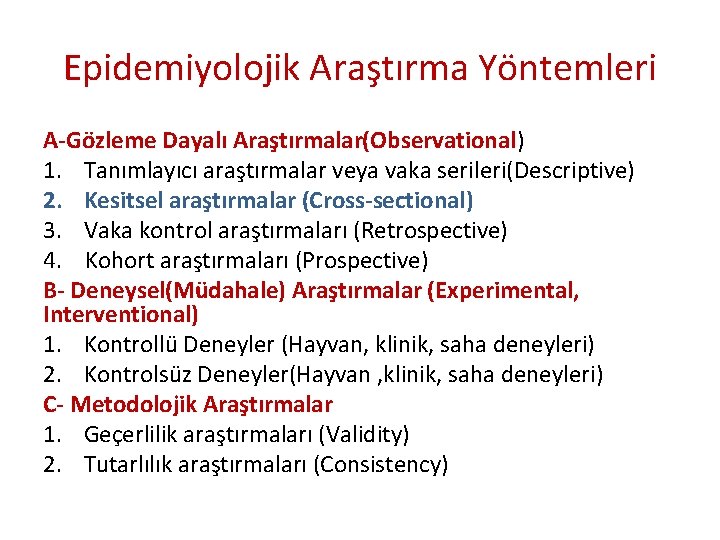 Epidemiyolojik Araştırma Yöntemleri

A-Gözleme Dayalı Araştırmalar(Observational)
1. Tanımlayıcı araştırmalar veya vaka serileri(Descriptive)
2. Kesitsel araştırmalar (Cross-sectional)
3. Vaka kontrol araştırmaları (Retrospective)
4. Kohort araştırmaları (Prospective)
B- Deneysel(Müdahale) Araştırmalar (Experimental, Interventional)
1. Kontrollü Deneyler (Hayvan, klinik, saha deneyleri)
2. Kontrolsüz Deneyler(Hayvan ,klinik, saha deneyleri)
C- Metodolojik Araştırmalar
1. Geçerlilik araştırmaları (Validity)
2. Tutarlılık araştırmaları (Consistency)